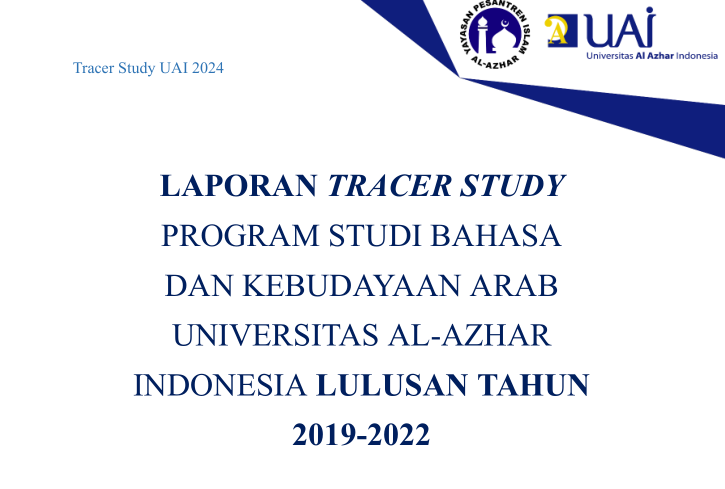 Tracer Study UAI 2024

YAYASAN PESANTREN ISLAM AL-AZHAR

UAI
Universitas Al Azhar Indonesia

LAPORAN TRACER STUDY
PROGRAM STUDI BAHASA DAN KEBUDAYAAN ARAB UNIVERSITAS AL-AZHAR INDONESIA LULUSAN TAHUN 2019-2022